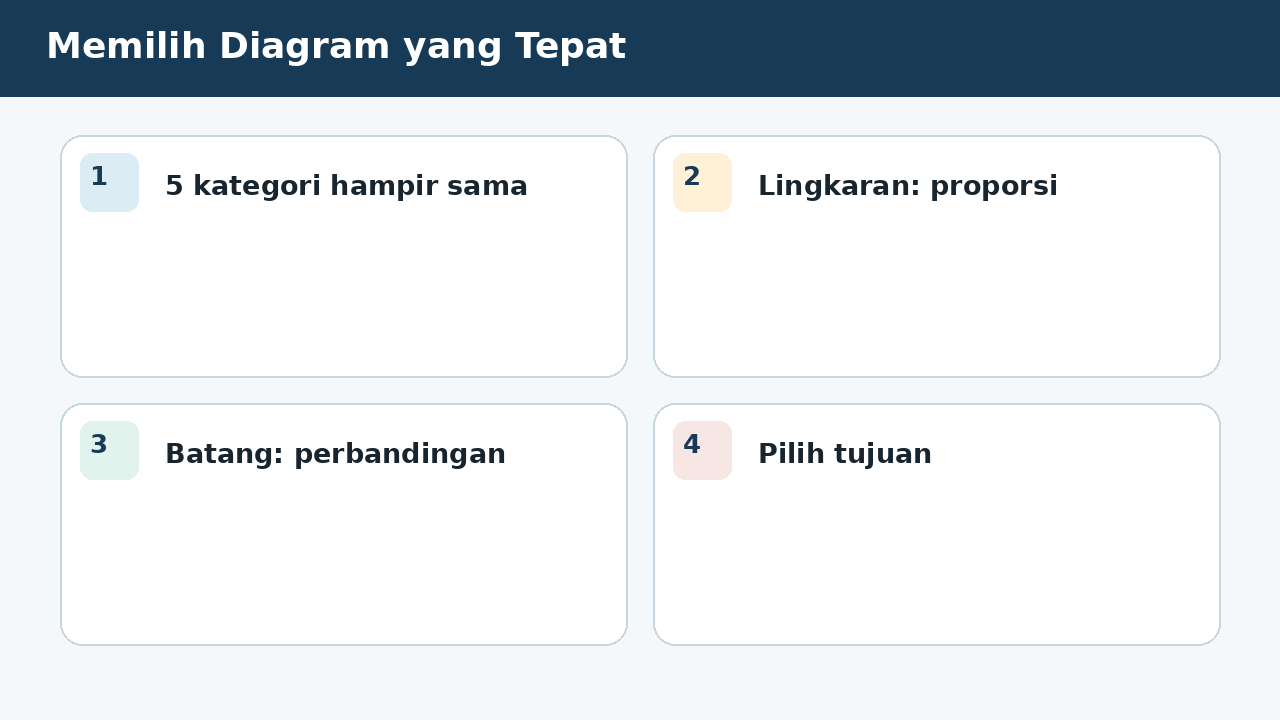 Memilih Diagram yang Tepat

1

5 kategori hampir sama

2

Lingkaran: proporsi

3

Batang: perbandingan

4

Pilih tujuan